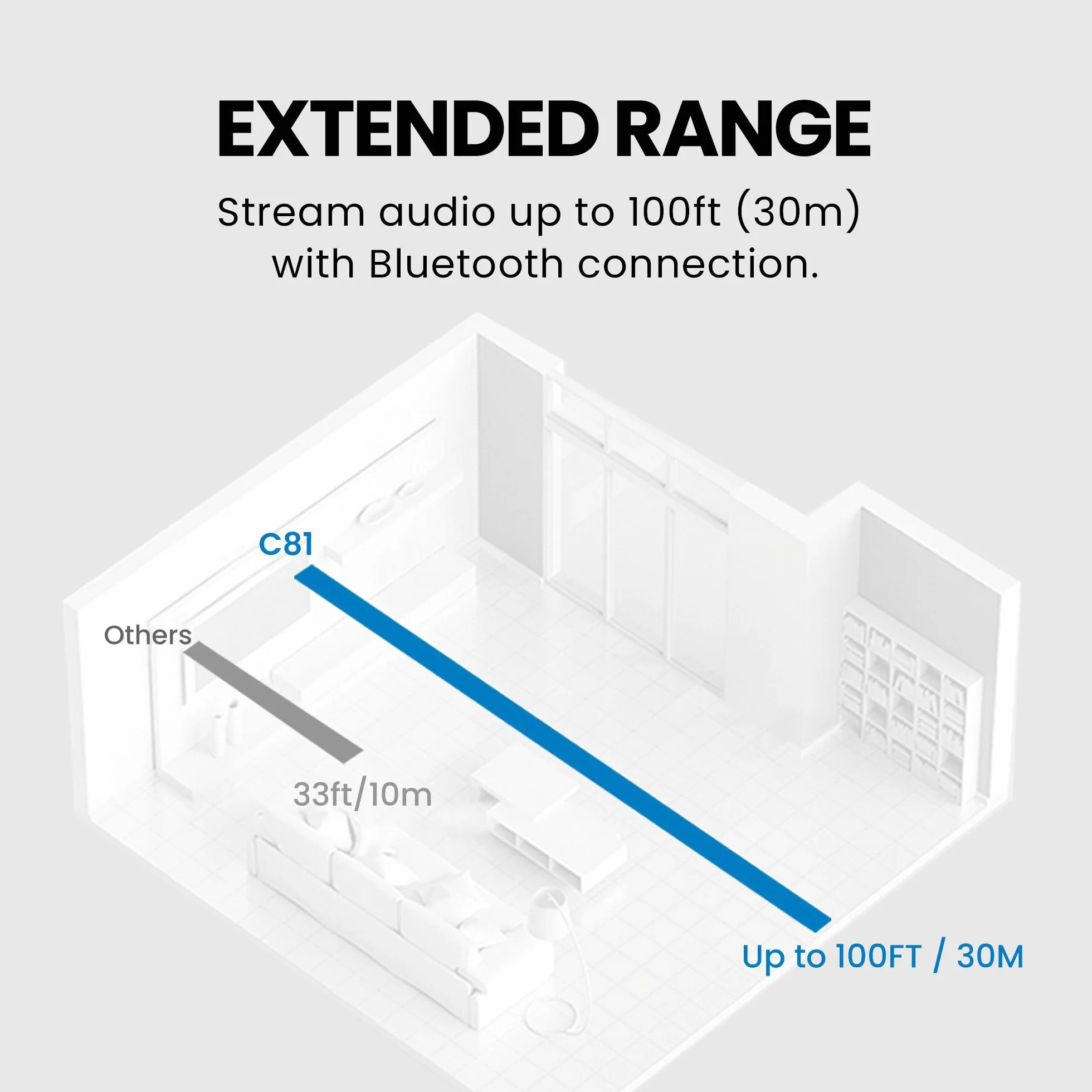 EXTENDED RANGE

Stream audio up to 100ft (30m) with Bluetooth connection.

C81

Others

33ft/10m

Up to 100FT / 30M